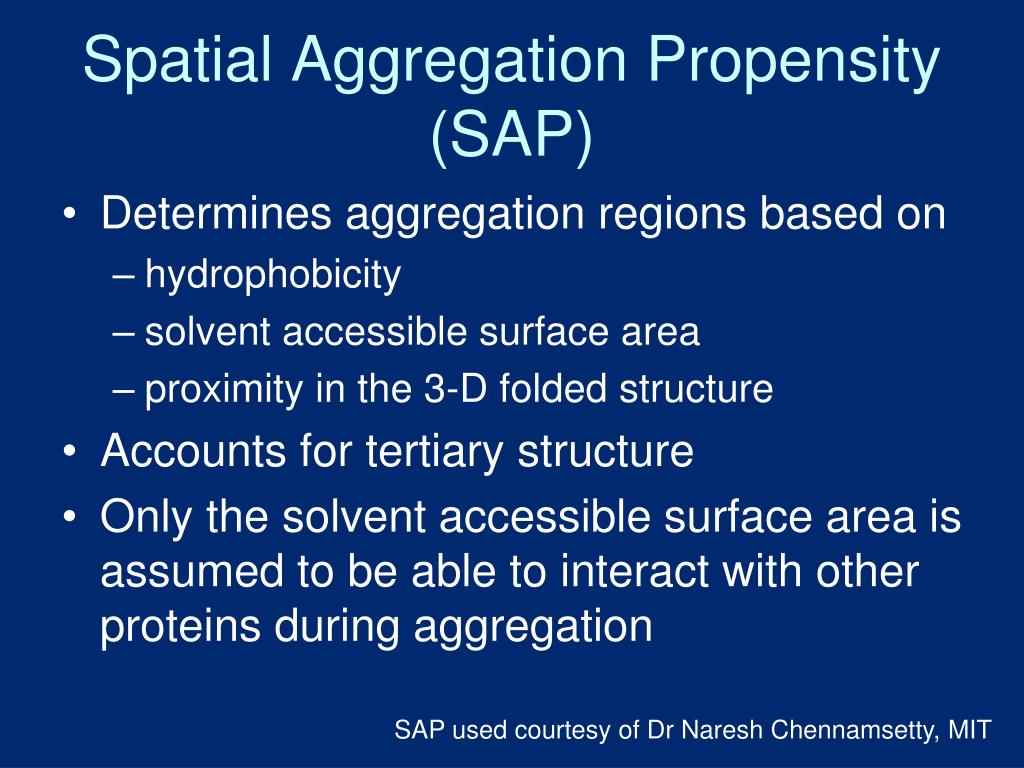 Spatial Aggregation Propensity (SAP)

• Determines aggregation regions based on
– hydrophobicity
– solvent accessible surface area
– proximity in the 3-D folded structure
• Accounts for tertiary structure
• Only the solvent accessible surface area is assumed to be able to interact with other proteins during aggregation

SAP used courtesy of Dr Naresh Chennamsetty, MIT